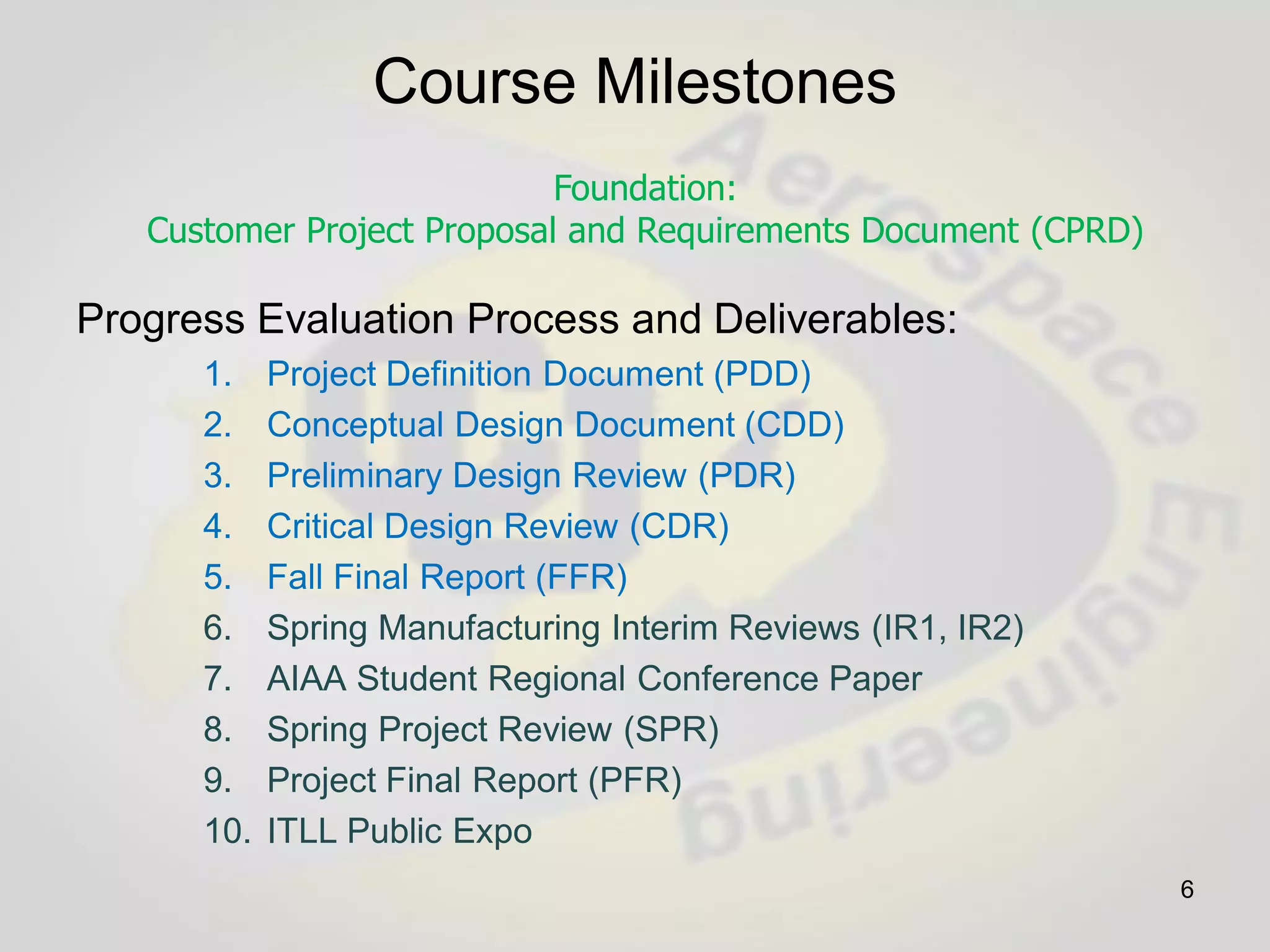 Course Milestones

Foundation:
Customer Project Proposal and Requirements Document (CPRD)

Progress Evaluation Process and Deliverables:

1. Project Definition Document (PDD)
2. Conceptual Design Document (CDD)
3. Preliminary Design Review (PDR)
4. Critical Design Review (CDR)
5. Fall Final Report (FFR)
6. Spring Manufacturing Interim Reviews (IR1, IR2)
7. AIAA Student Regional Conference Paper
8. Spring Project Review (SPR)
9. Project Final Report (PFR)
10. ITLL Public Expo

Aerospace Engineering

6